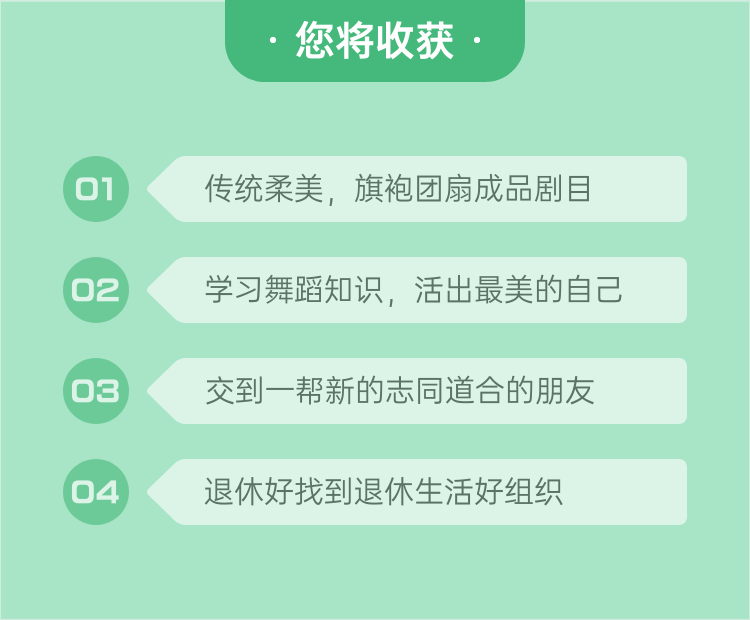 · 您将收获 ·

01 传统柔美，旗袍团扇成品剧目

02 学习舞蹈知识，活出最美的自己

03 交到一帮新的志同道合的朋友

04 退休好找到退休生活好组织